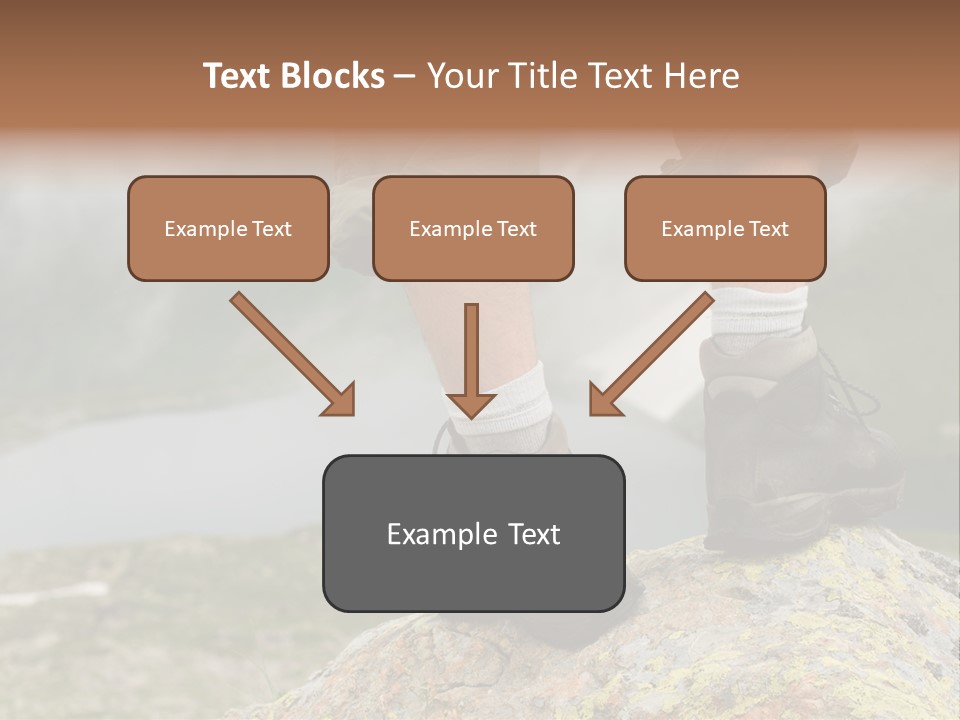 Text Blocks – Your Title Text Here

Example Text

Example Text

Example Text

Example Text